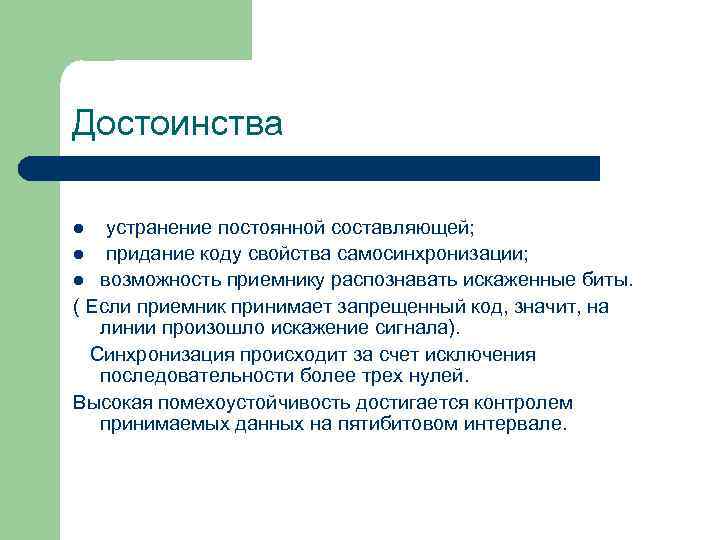 Достоинства

- устранение постоянной составляющей;
- придание коду свойства самосинхронизации;
- возможность приемнику распознавать искаженные биты.

( Если приемник принимает запрещенный код, значит, на линии произошло искажение сигнала).

Синхронизация происходит за счет исключения последовательности более трех нулей.

Высокая помехоустойчивость достигается контролем принимаемых данных на пятибитовом интервале.